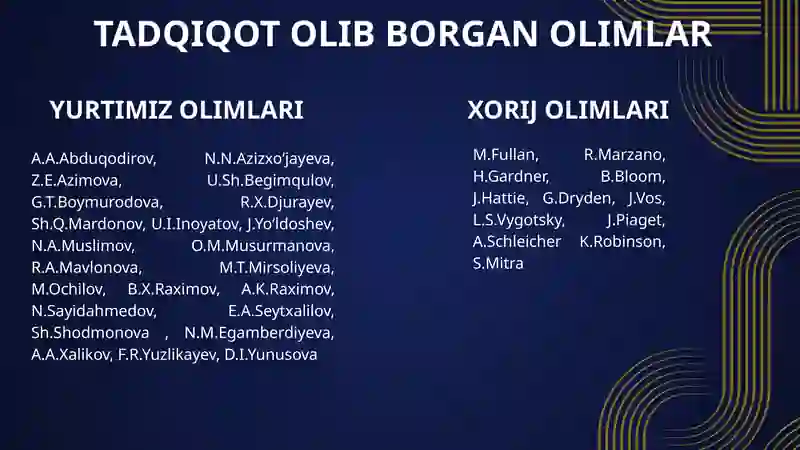 TADQIQOT OLIB BORGAN OLIMLAR

YURTIMIZ OLIMLARI

A.A.Abduqodirov, N.N.Azizxo'jayeva, Z.E.Azimova, U.Sh.Begimqulov, G.T.Boymurodova, R.X.Djurayev, Sh.Q.Mardonov, U.I.Inoyatov, J.Yo'ldoshev, N.A.Muslimov, O.M.Musurmanova, R.A.Mavlonova, M.T.Mirsoliyeva, M.Ochilov, B.X.Raximov, A.K.Raximov, N.Sayidahmedov, E.A.Seytxalilov, Sh.Shodmonova , N.M.Egamberdiyeva, A.A.Xalikov, F.R.Yuzlikayev, D.I.Yunusova

XORIJ OLIMLARI

M.Fullan, R.Marzano, H.Gardner, B.Bloom, J.Hattie, G.Dryden, J.Vos, L.S.Vygotsky, J.Piaget, A.Schleicher K.Robinson, S.Mitra